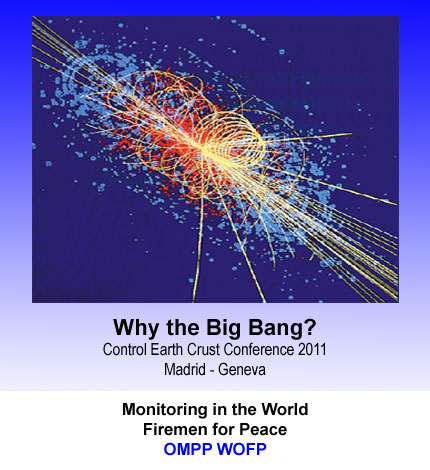 Why the Big Bang?
Control Earth Crust Conference 2011
Madrid - Geneva

Monitoring in the World
Firemen for Peace
OMPP WOFP